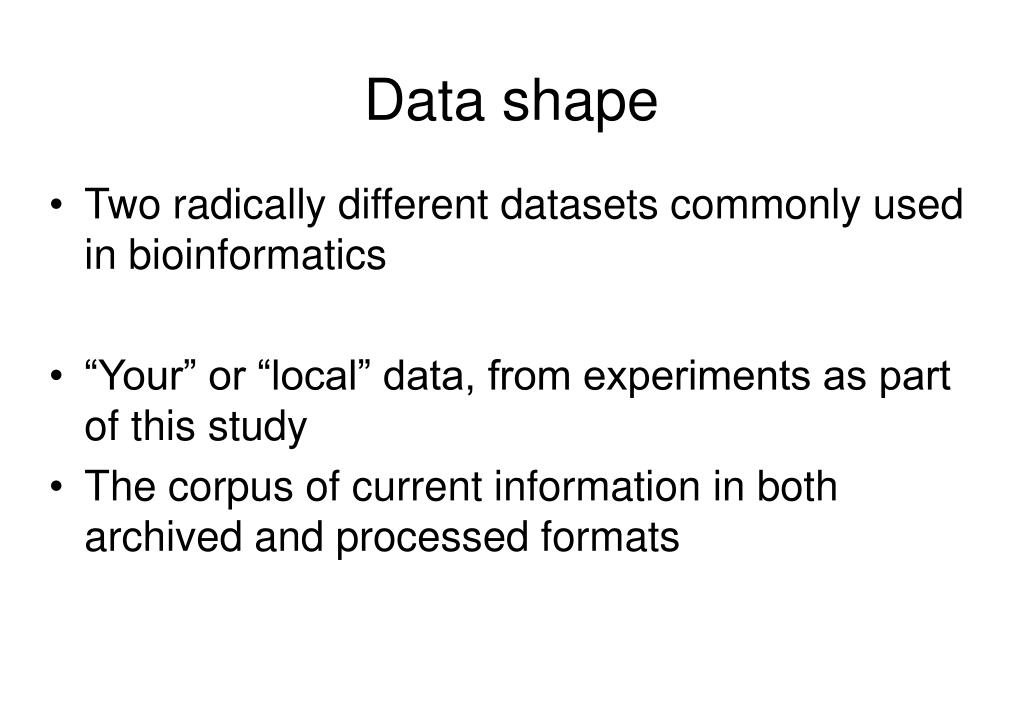 Data shape

• Two radically different datasets commonly used in bioinformatics

• “Your” or “local” data, from experiments as part of this study
• The corpus of current information in both archived and processed formats